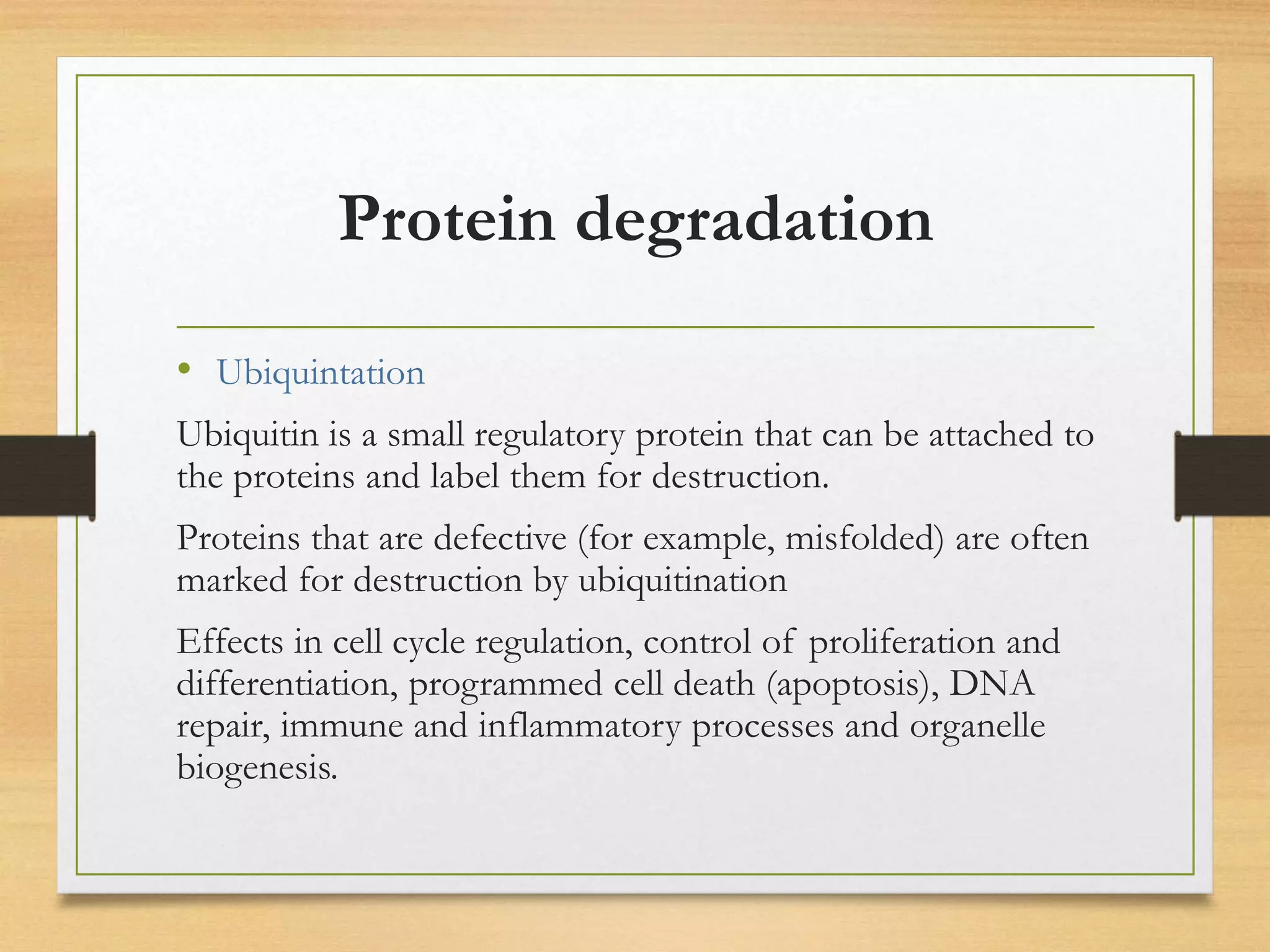 Protein degradation

• Ubiquintation

Ubiquitin is a small regulatory protein that can be attached to the proteins and label them for destruction.

Proteins that are defective (for example, misfolded) are often marked for destruction by ubiquitination

Effects in cell cycle regulation, control of proliferation and differentiation, programmed cell death (apoptosis), DNA repair, immune and inflammatory processes and organelle biogenesis.